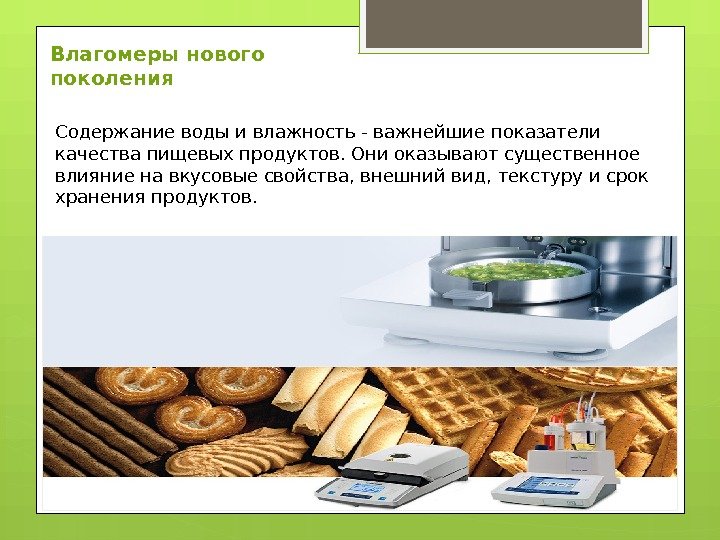 Влагомеры нового поколения

Содержание воды и влажность - важнейшие показатели качества пищевых продуктов. Они оказывают существенное влияние на вкусовые свойства, внешний вид, текстуру и срок хранения продуктов.